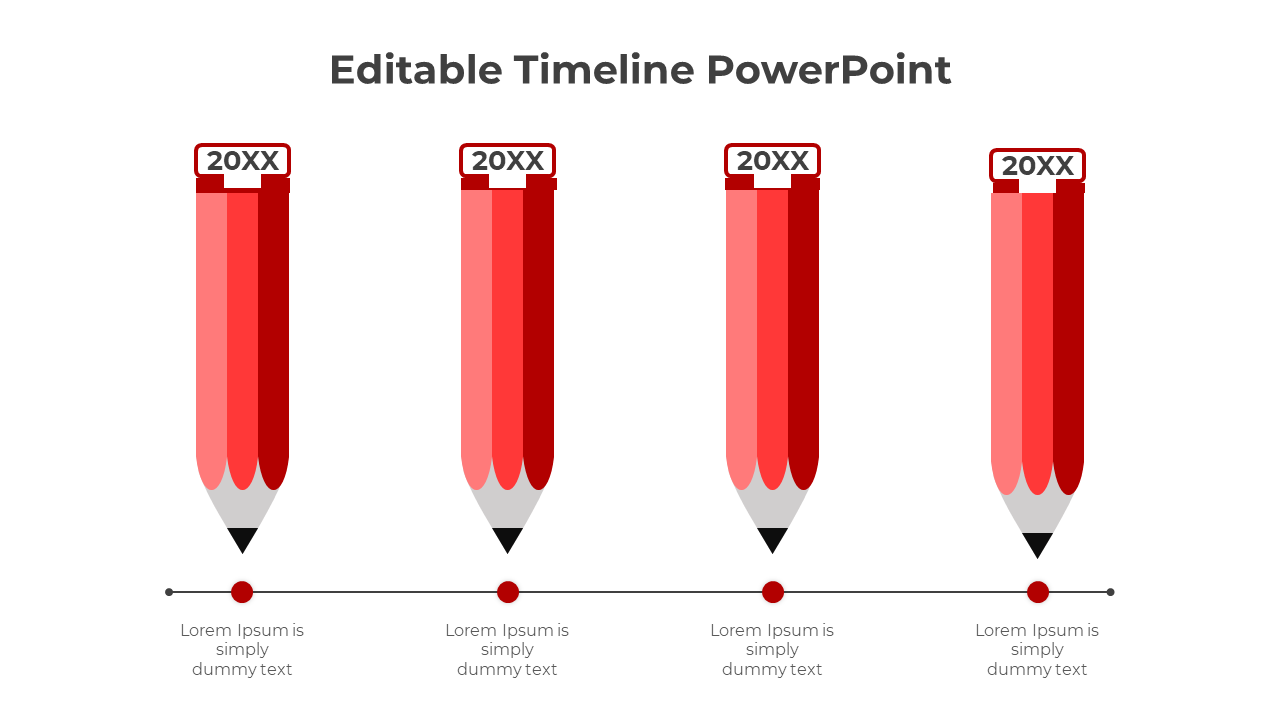 Editable Timeline PowerPoint

20XX

20XX

20XX

20XX

Lorem Ipsum is simply dummy text

Lorem Ipsum is simply dummy text

Lorem Ipsum is simply dummy text

Lorem Ipsum is simply dummy text